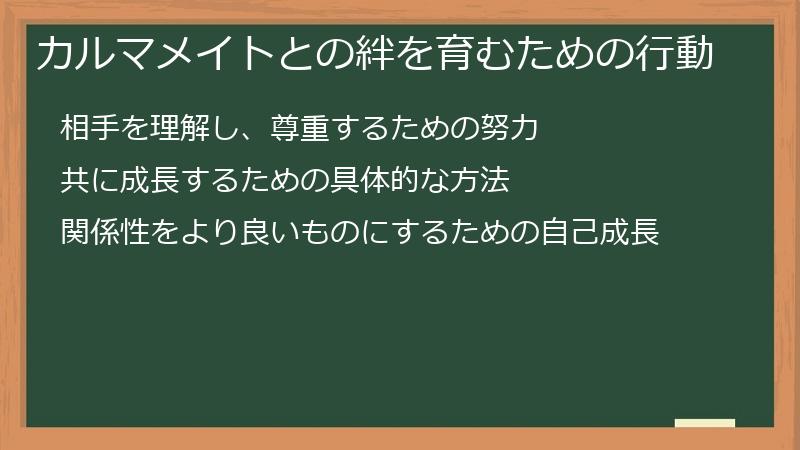 カルマメイトとの絆を育むための行動

相手を理解し、尊重するための努力

共に成長するための具体的な方法

関係性をより良いものにするための自己成長